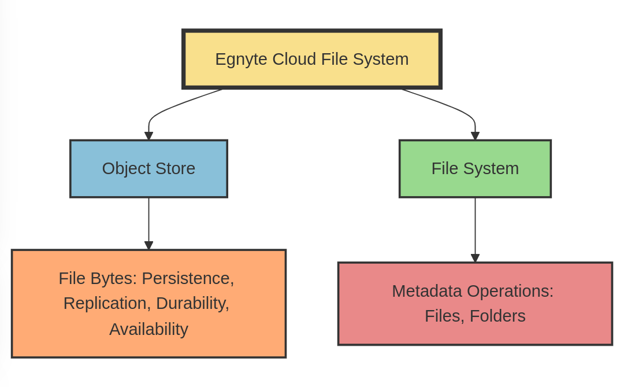 Egnyte Cloud File System

Object Store

File System

File Bytes: Persistence, Replication, Durability, Availability

Metadata Operations: Files, Folders